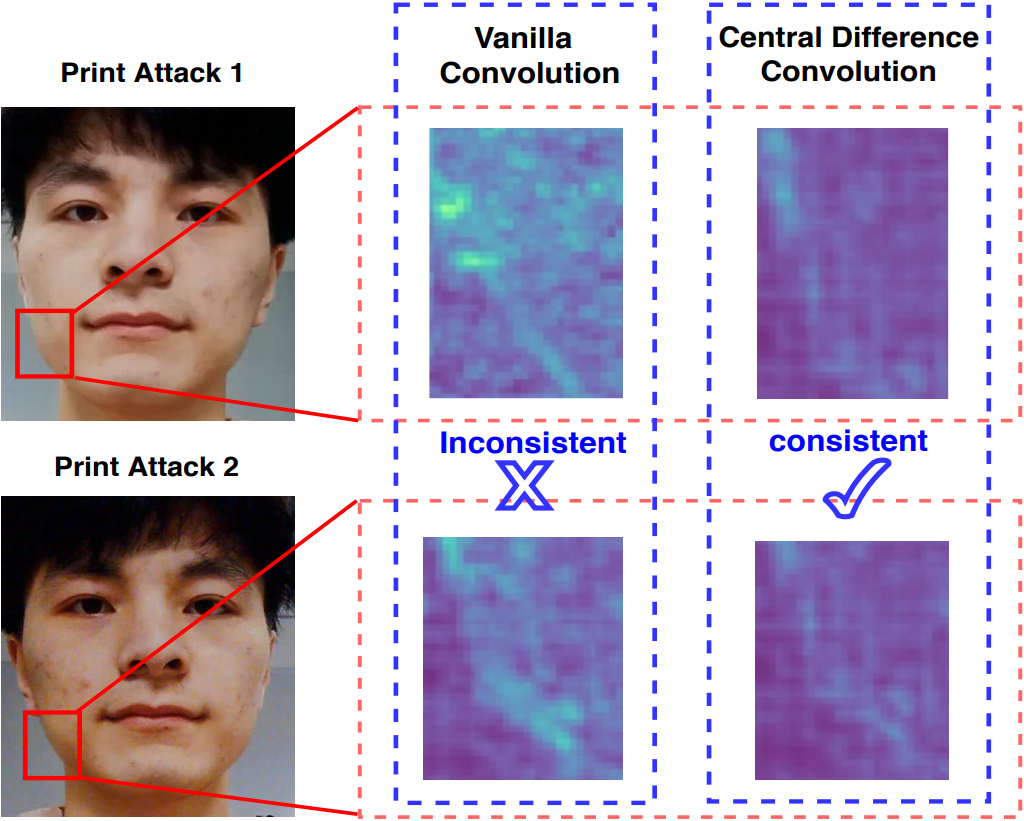 Print Attack 1

Vanilla Convolution

Central Difference Convolution

Inconsistent

consistent

Print Attack 2